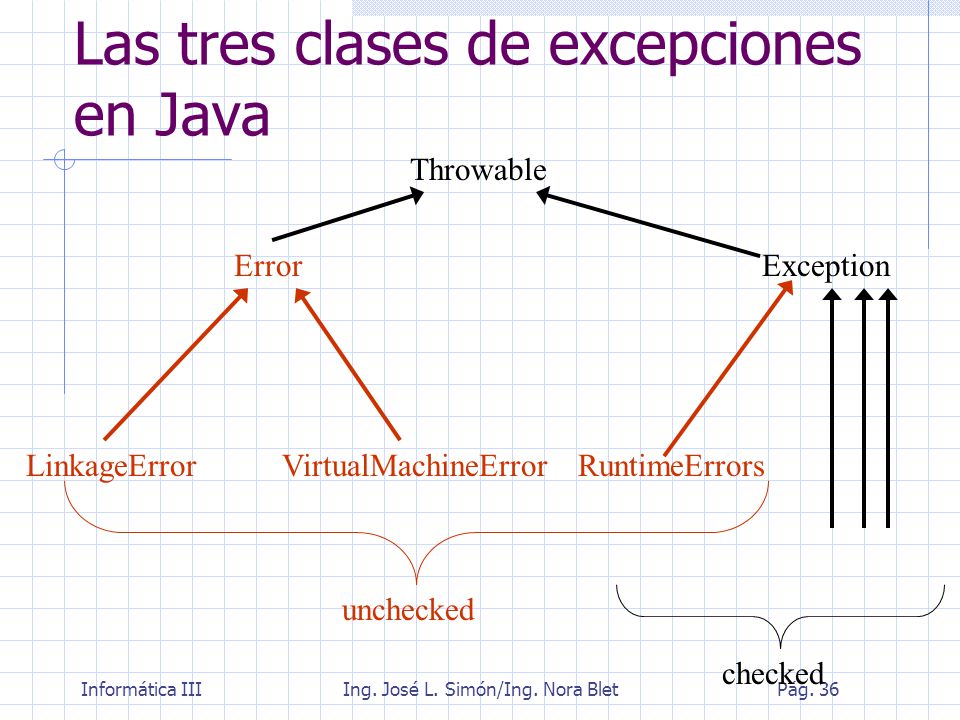 Las tres clases de excepciones en Java

Throwable

Error

Exception

LinkageError

VirtualMachineError

RuntimeErrors

unchecked

checked

Informática III

Ing. José L. Simón/Ing. Nora Blet

Pág. 36